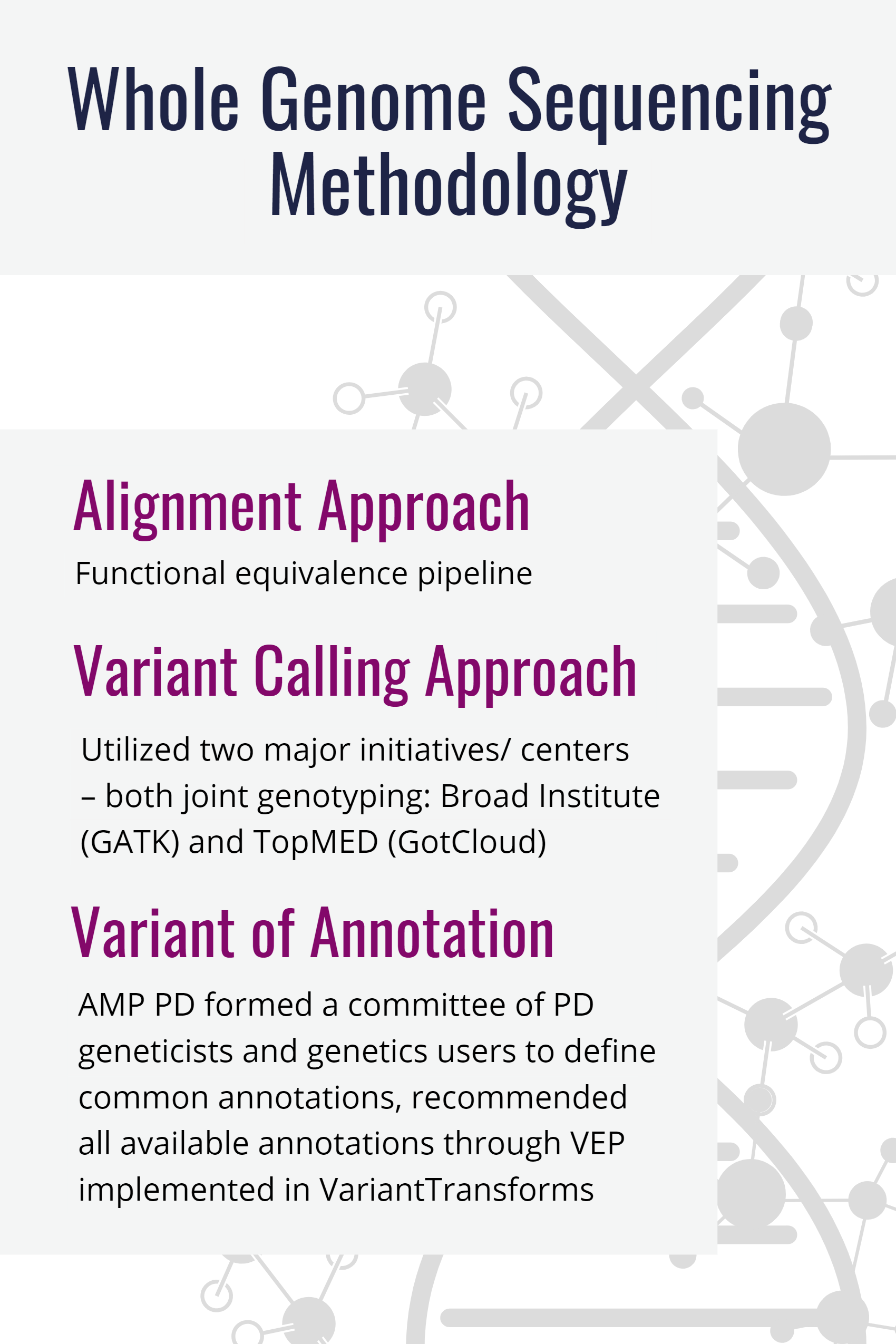 Whole Genome Sequencing Methodology

Alignment Approach

Functional equivalence pipeline

Variant Calling Approach

Utilized two major initiatives/ centers – both joint genotyping: Broad Institute (GATK) and TopMED (GotCloud)

Variant of Annotation

AMP PD formed a committee of PD geneticists and genetics users to define common annotations, recommended all available annotations through VEP implemented in VariantTransforms